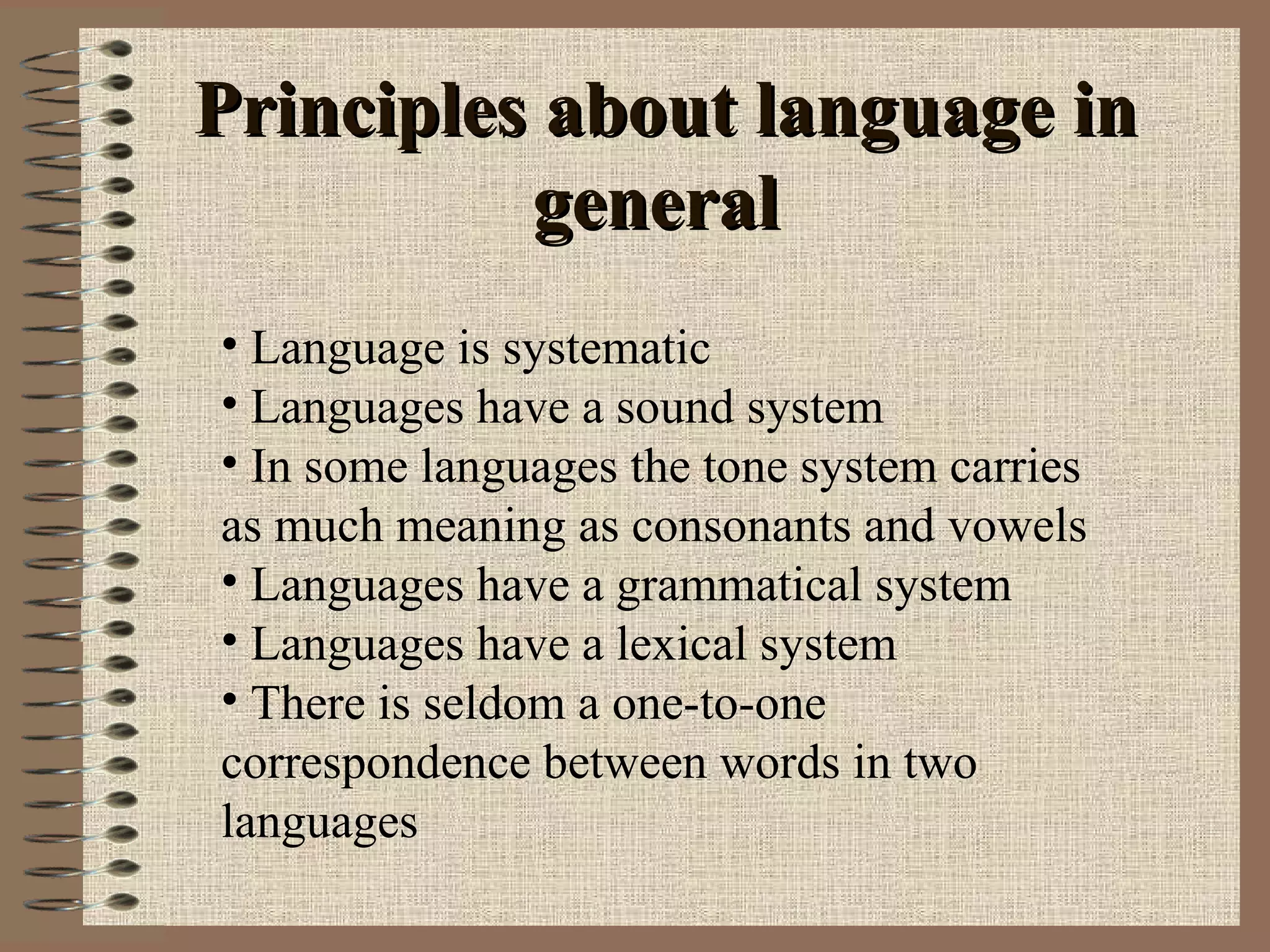 Principles about language in general

• Language is systematic
• Languages have a sound system
• In some languages the tone system carries as much meaning as consonants and vowels
• Languages have a grammatical system
• Languages have a lexical system
• There is seldom a one-to-one correspondence between words in two languages